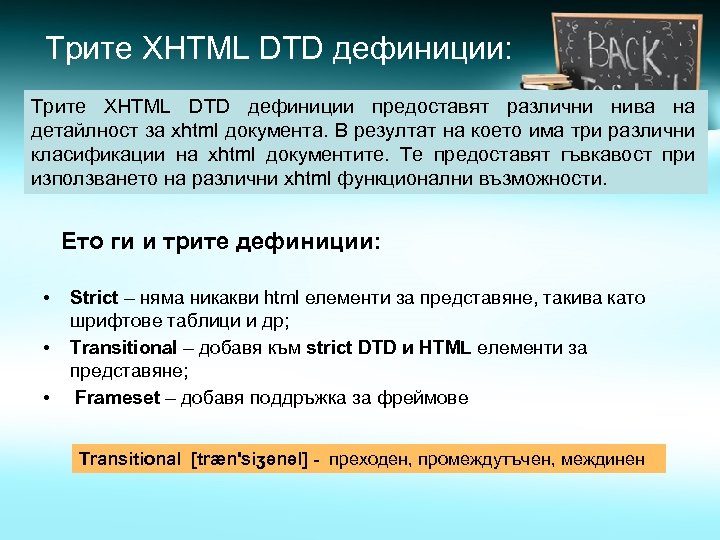 Трите XHTML DTD дефиниции:

BACK

Трите XHTML DTD дефиниции предоставят различни нива на детайлност за xhtml документа. В резултат на което има три различни класификации на xhtml документите. Те предоставят гъвкавост при използването на различни xhtml функционални възможности.

Ето ги и трите дефиниции:

• Strict – няма никакви html елементи за представяне, такива като шрифтове таблици и др;
• Transitional – добавя към strict DTD и HTML елементи за представяне;
• Frameset – добавя поддръжка за фреймове

Transitional [træn'siʒənəl] - преходен, промеждутъчен, междинен